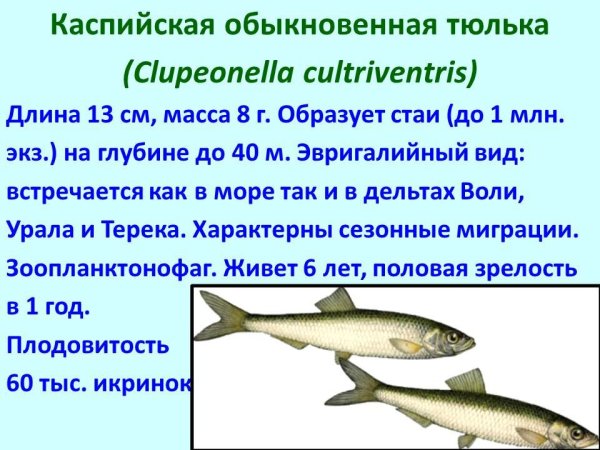 Каспийская обыкновенная тюлька
(Clupeonella cultriventris)

Длина 13 см, масса 8 г. Образует стаи (до 1 млн. экз.) на глубине до 40 м. Эвригалийный вид: встречается как в море так и в дельтах Воли, Урала и Терека. Характерны сезонные миграции. Зоопланктонофаг. Живет 6 лет, половая зрелость в 1 год.
Плодовитость
60 тыс. икринок